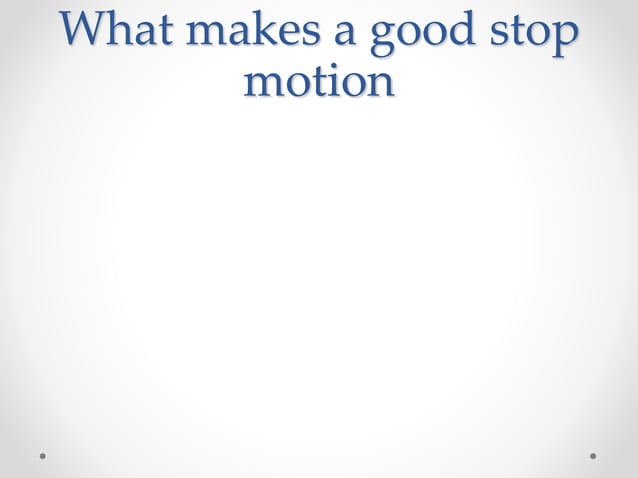 What makes a good stop motion